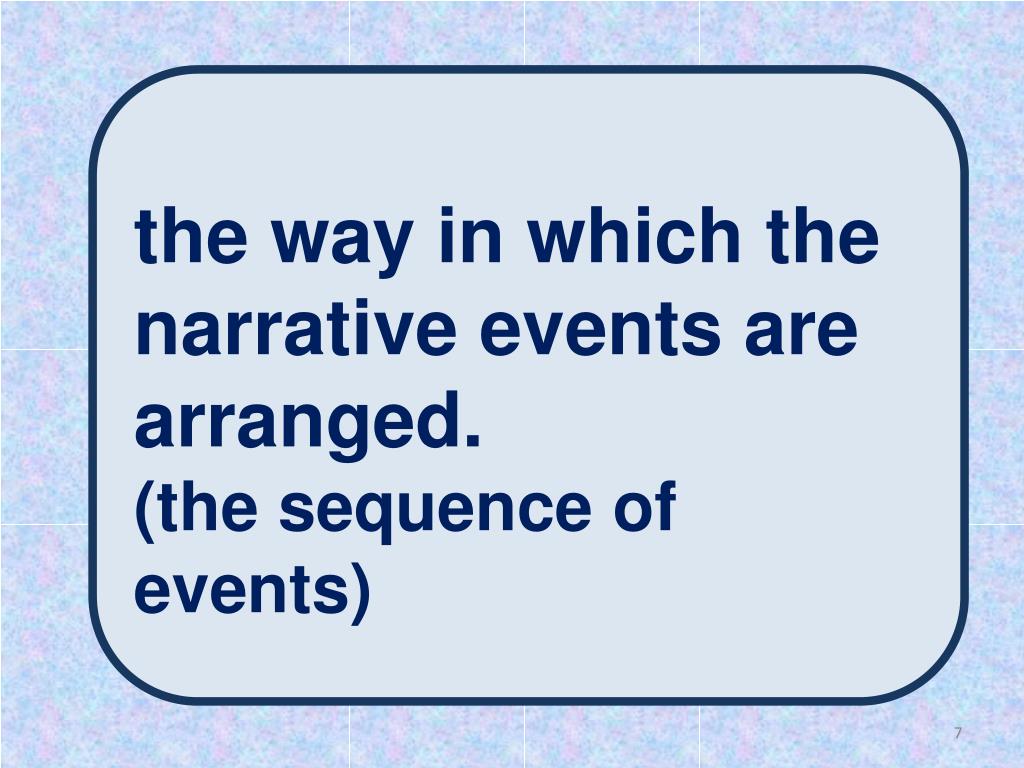 the way in which the narrative events are arranged.
(the sequence of events)

7